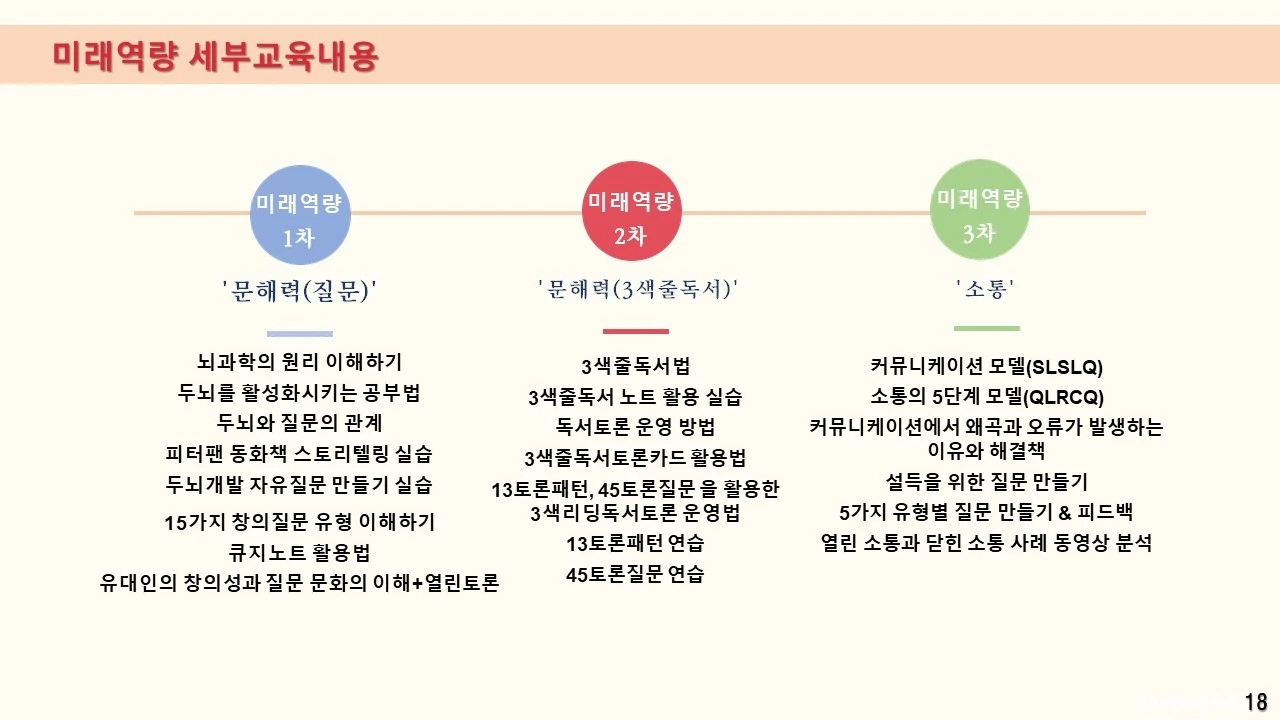 미래역량 세부교육내용

미래역량 1차

'문해력(질문)'

뇌과학의 원리 이해하기
두뇌를 활성화시키는 공부법
두뇌와 질문의 관계
피터팬 동화책 스토리텔링 실습
두뇌개발 자유질문 만들기 실습
15가지 창의질문 유형 이해하기
큐지노트 활용법
유대인의 창의성과 질문 문화의 이해+열린토론

미래역량 2차

'문해력(3색줄독서)'

3색줄독서법
3색줄독서 노트 활용 실습
독서토론 운영 방법
3색줄독서토론카드 활용법
13토론패턴, 45토론질문 을 활용한 3색리딩독서토론 운영법
13토론패턴 연습
45토론질문 연습

미래역량 3차

'소통'

커뮤니케이션 모델(SLSLQ)
소통의 5단계 모델(QLRCQ)
커뮤니케이션에서 왜곡과 오류가 발생하는 이유와 해결책
설득을 위한 질문 만들기
5가지 유형별 질문 만들기 & 피드백
열린 소통과 닫힌 소통 사례 동영상 분석

18